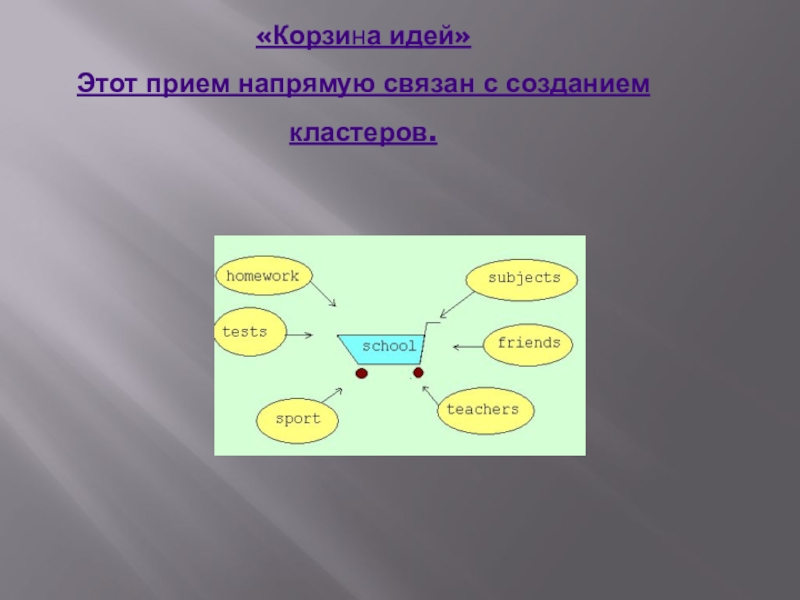 «Корзина идей»

Этот прием напрямую связан с созданием кластеров.

homework
subjects
tests
school
friends
sport
teachers